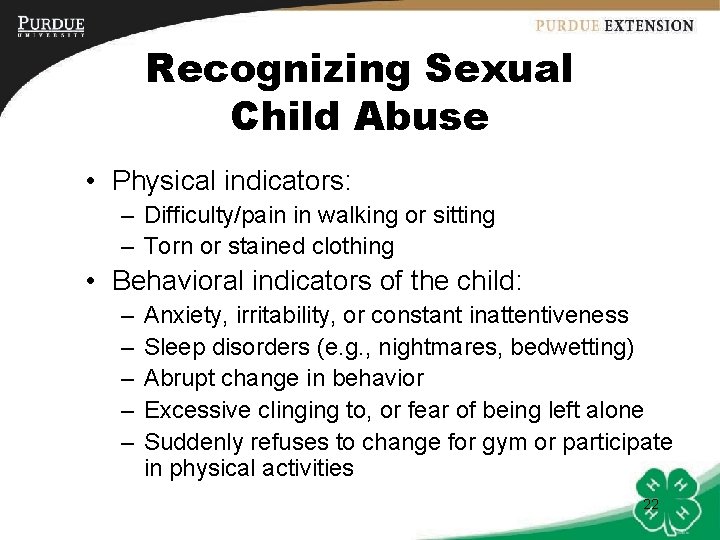 PURDUE UNIVERSITY

PURDUE EXTENSION

Recognizing Sexual Child Abuse

• Physical indicators:
– Difficulty/pain in walking or sitting
– Torn or stained clothing

• Behavioral indicators of the child:
– Anxiety, irritability, or constant inattentiveness
– Sleep disorders (e.g., nightmares, bedwetting)
– Abrupt change in behavior
– Excessive clinging to, or fear of being left alone
– Suddenly refuses to change for gym or participate in physical activities

22

H H H H